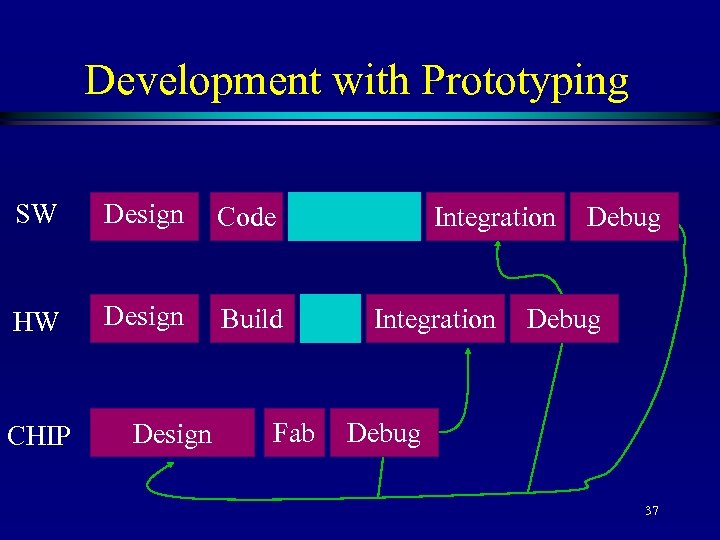 Development with Prototyping

SW Design Code Integration Debug

HW Design Build Integration Debug

CHIP Design Fab Debug

37